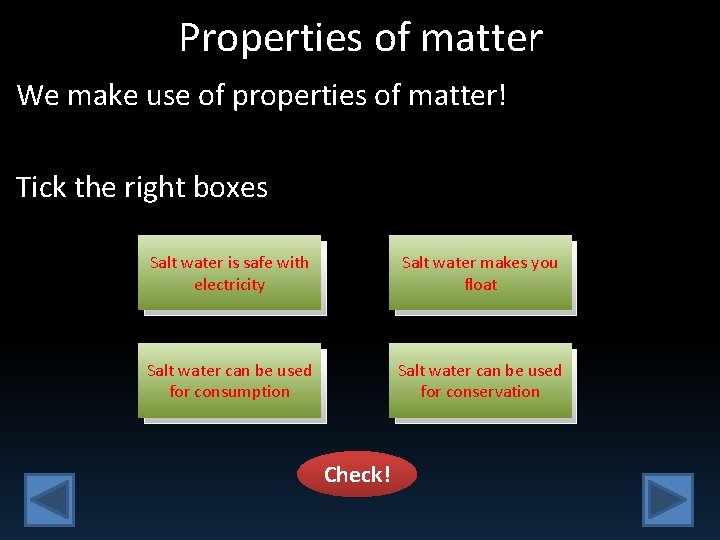 Properties of matter

We make use of properties of matter!

Tick the right boxes

Salt water is safe with electricity

Salt water makes you float

Salt water can be used for consumption

Salt water can be used for conservation

Check!